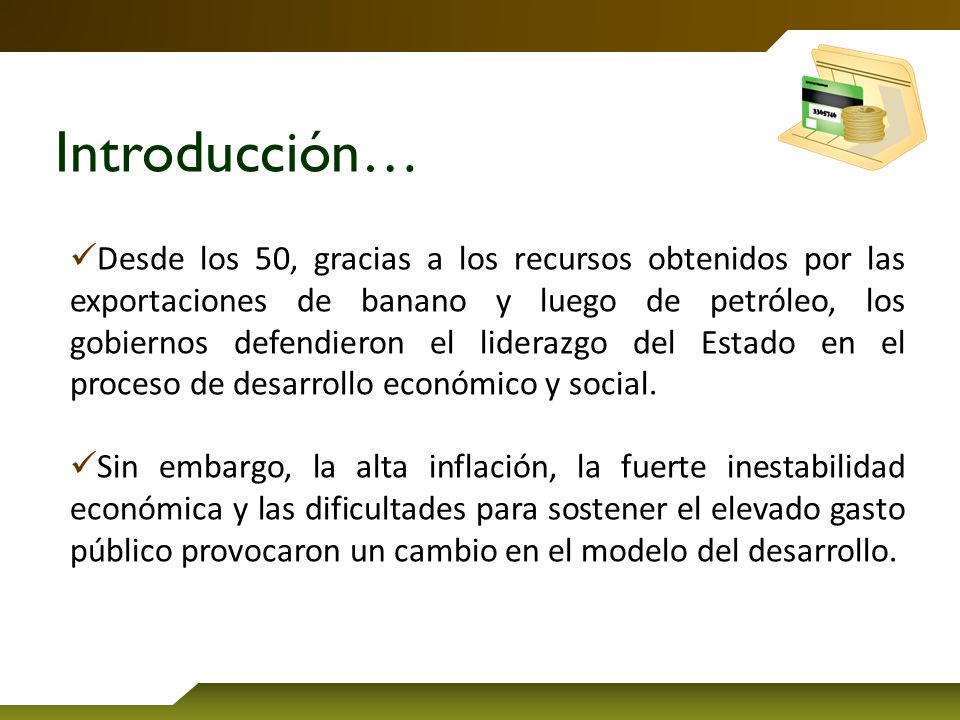 Introducción…

✓Desde los 50, gracias a los recursos obtenidos por las exportaciones de banano y luego de petróleo, los gobiernos defendieron el liderazgo del Estado en el proceso de desarrollo económico y social.

✓Sin embargo, la alta inflación, la fuerte inestabilidad económica y las dificultades para sostener el elevado gasto público provocaron un cambio en el modelo del desarrollo.